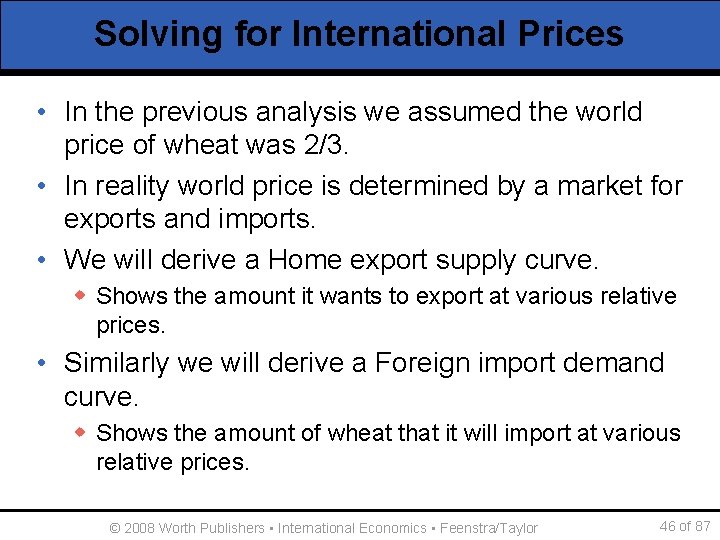 Solving for International Prices

• In the previous analysis we assumed the world price of wheat was 2/3.

• In reality world price is determined by a market for exports and imports.

• We will derive a Home export supply curve.

◆ Shows the amount it wants to export at various relative prices.

• Similarly we will derive a Foreign import demand curve.

◆ Shows the amount of wheat that it will import at various relative prices.

© 2008 Worth Publishers ▪ International Economics ▪ Feenstra/Taylor

46 of 87